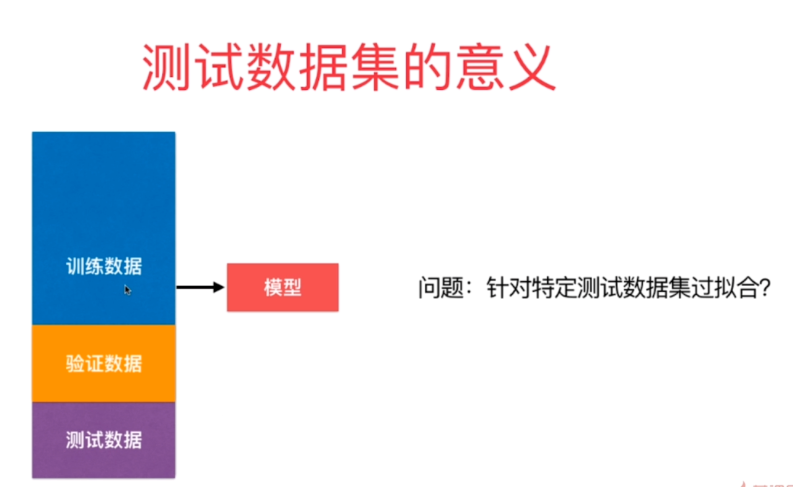 测试数据集的意义

训练数据

验证数据

测试数据

模型

问题：针对特定测试数据集过拟合？